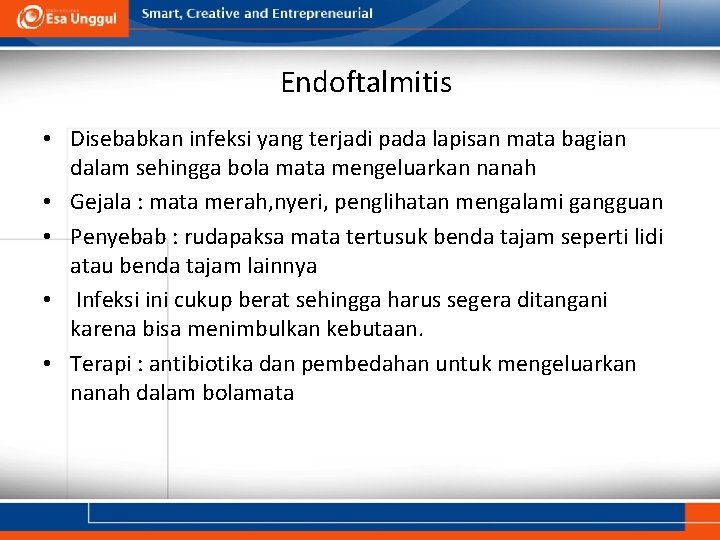 Esa Unggul

Smart, Creative and Entrepreneurial

Endoftalmitis

• Disebabkan infeksi yang terjadi pada lapisan mata bagian dalam sehingga bola mata mengeluarkan nanah

• Gejala : mata merah,nyeri, penglihatan mengalami gangguan

• Penyebab : rudapaksa mata tertusuk benda tajam seperti lidi atau benda tajam lainnya

• Infeksi ini cukup berat sehingga harus segera ditangani karena bisa menimbulkan kebutaan.

• Terapi : antibiotika dan pembedahan untuk mengeluarkan nanah dalam bolamata